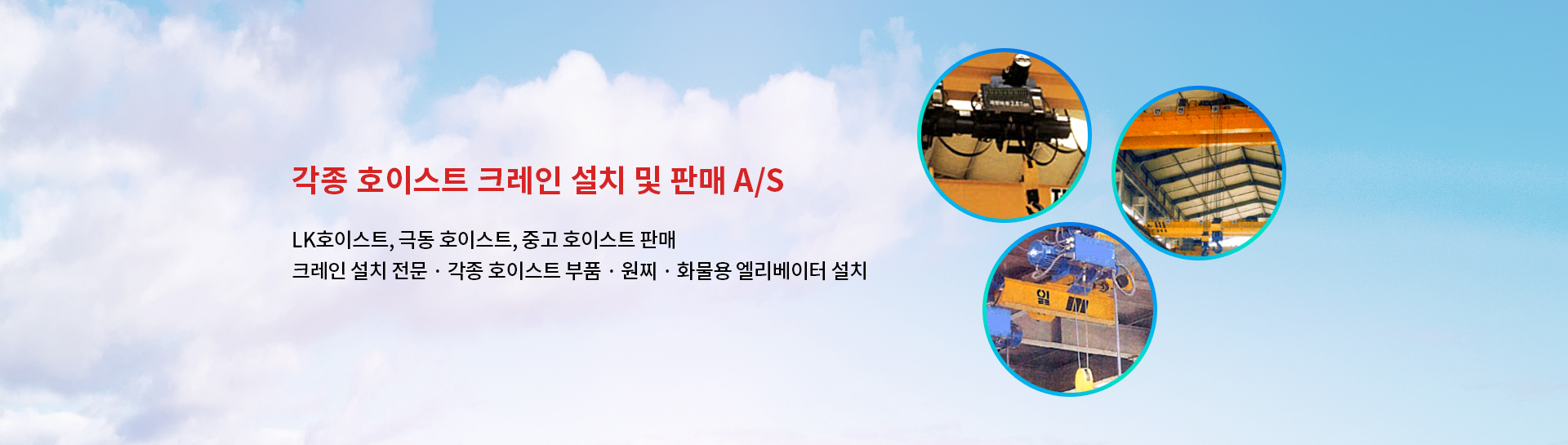 각종 호이스트 크레인 설치 및 판매 A/S

LK호이스트, 극동 호이스트, 중고 호이스트 판매
크레인 설치 전문 · 각종 호이스트 부품 · 원찌 · 화물용 엘리베이터 설치